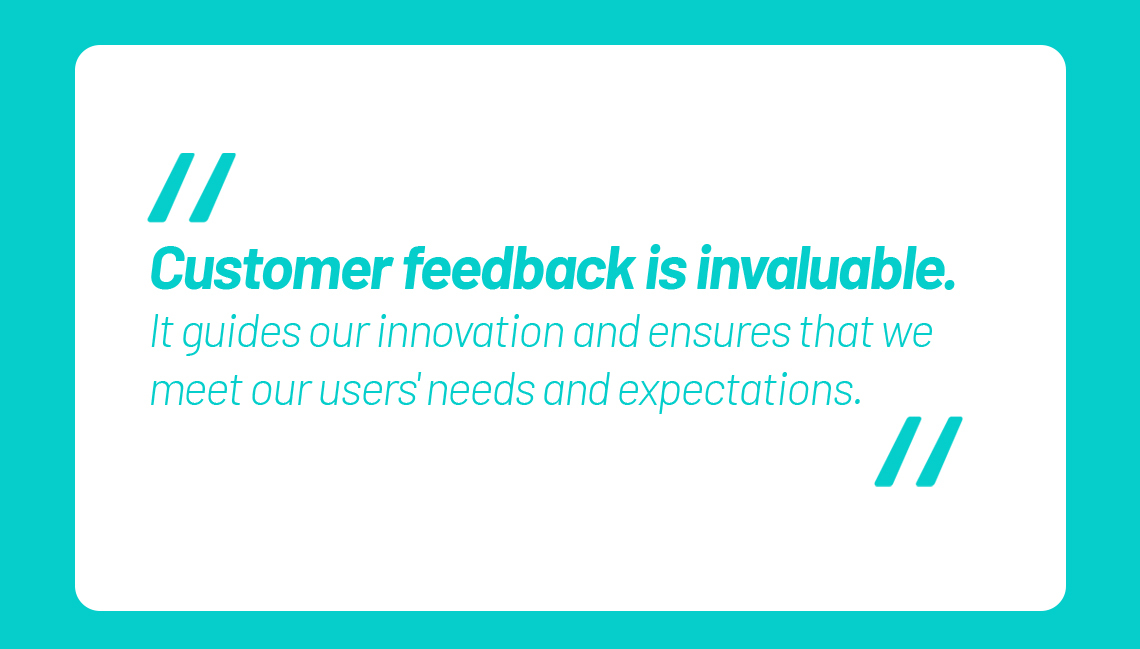 //
Customer feedback is invaluable.
It guides our innovation and ensures that we meet our users' needs and expectations.
//